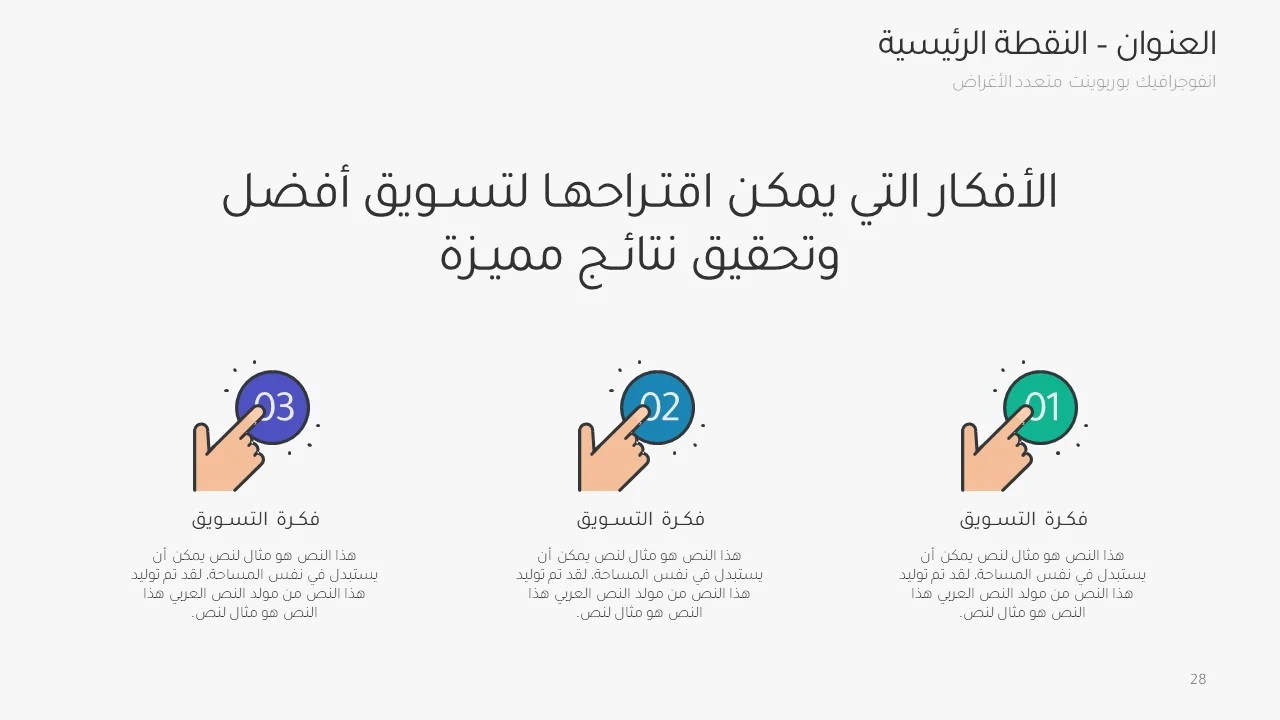 العنوان - النقطة الرئيسية
انفوجرافيك بوربوينت متعدد الأغراض

الأفكار التي يمكن اقتراحها لتسويق أفضل وتحقيق نتائج مميزة

01
فكرة التسويق
هذا النص هو مثال لنص يمكن أن يستبدل في نفس المساحة، لقد تم توليد هذا النص من مولد النص العربي هذا النص هو مثال لنص.

02
فكرة التسويق
هذا النص هو مثال لنص يمكن أن يستبدل في نفس المساحة، لقد تم توليد هذا النص من مولد النص العربي هذا النص هو مثال لنص.

03
فكرة التسويق
هذا النص هو مثال لنص يمكن أن يستبدل في نفس المساحة، لقد تم توليد هذا النص من مولد النص العربي هذا النص هو مثال لنص.

28